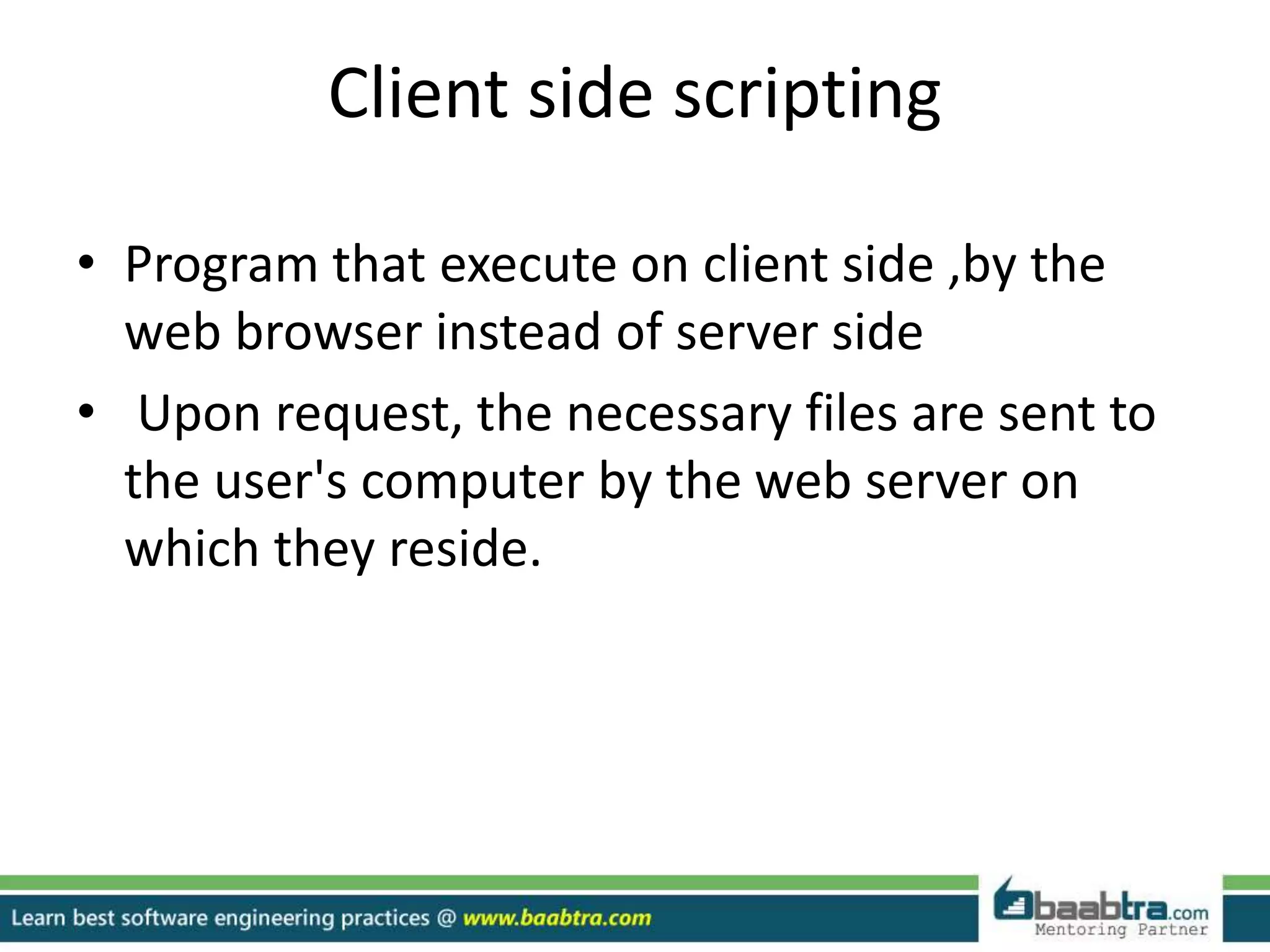 Client side scripting

• Program that execute on client side ,by the web browser instead of server side
• Upon request, the necessary files are sent to the user's computer by the web server on which they reside.

Learn best software engineering practices @ www.baabtra.com

baabtra.com
Mentoring Partner